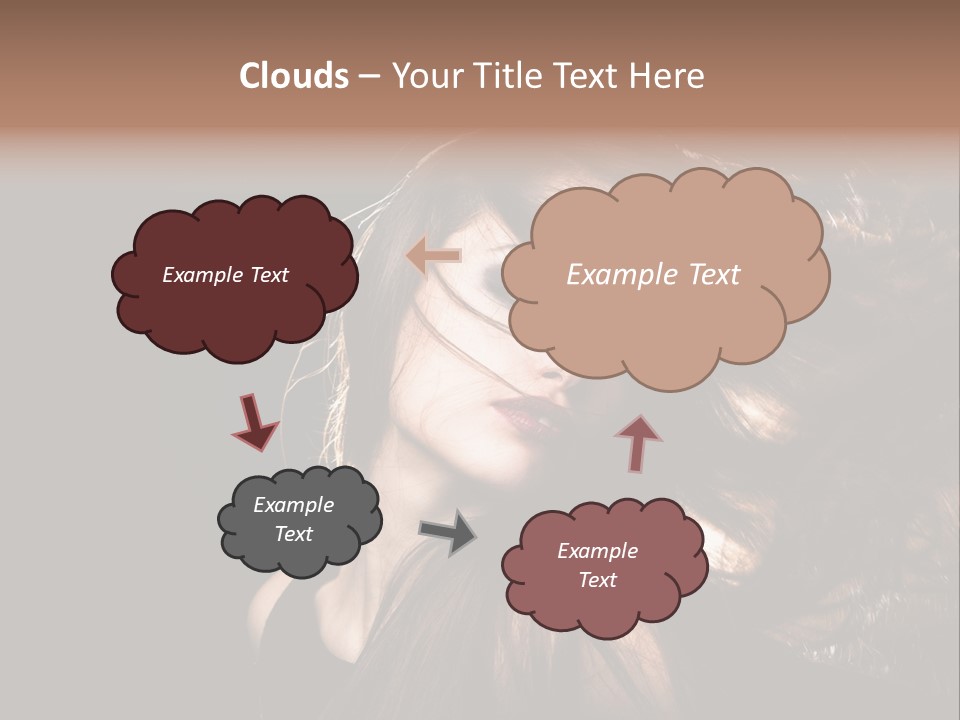 Clouds – Your Title Text Here

Example Text

Example Text

Example Text

Example Text